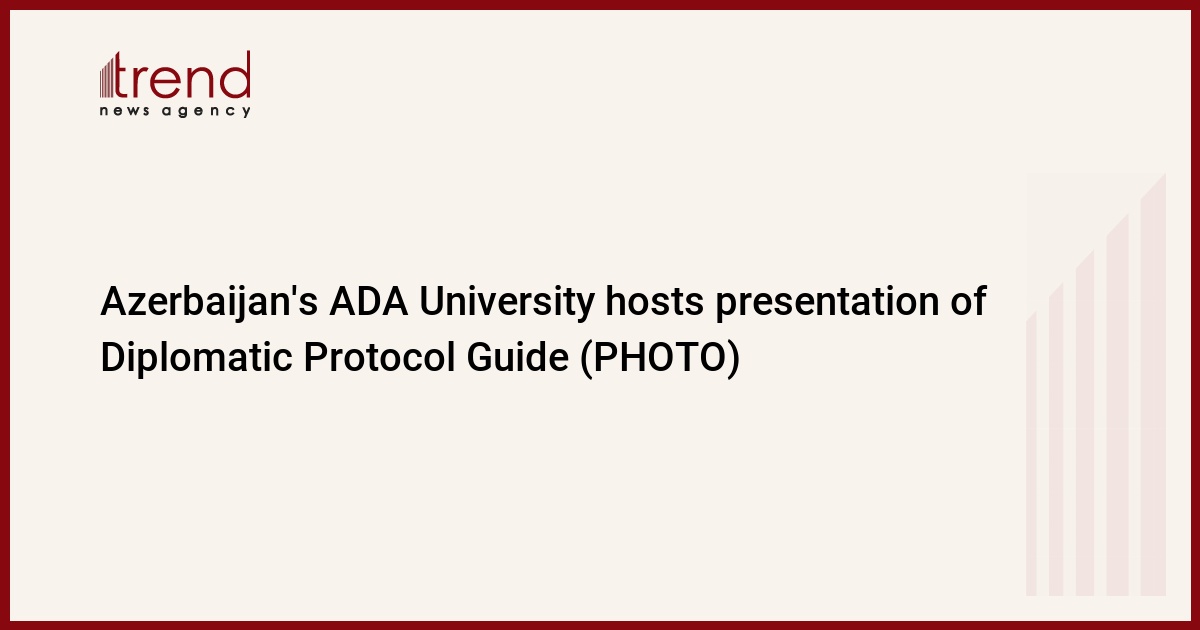 trend
news agency

Azerbaijan's ADA University hosts presentation of Diplomatic Protocol Guide (PHOTO)